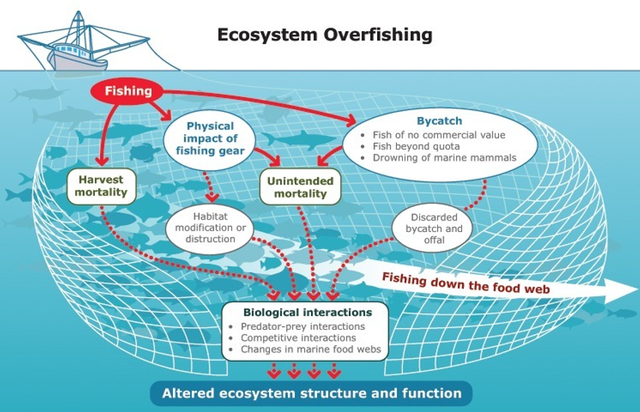 Ecosystem Overfishing

Fishing

Physical impact of fishing gear

Bycatch
• Fish of no commercial value
• Fish beyond quota
• Drowning of marine mammals

Harvest mortality

Unintended mortality

Habitat modification or distruction

Discarded bycatch and offal

Fishing down the food web

Biological interactions
• Predator-prey interactions
• Competitive interactions
• Changes in marine food webs

Altered ecosystem structure and function